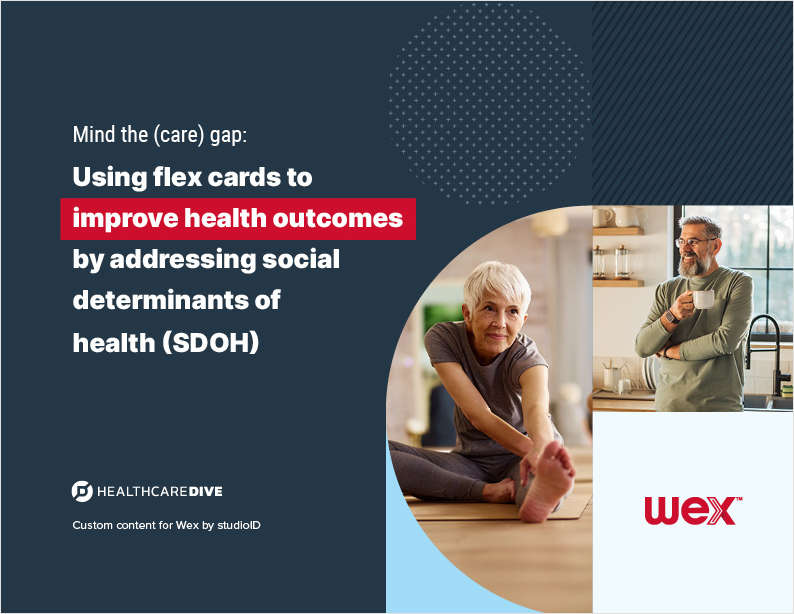 Mind the (care) gap:

Using flex cards to improve health outcomes by addressing social determinants of health (SDOH)

HEALTHCAREDIVE

Custom content for Wex by studioID

wex™